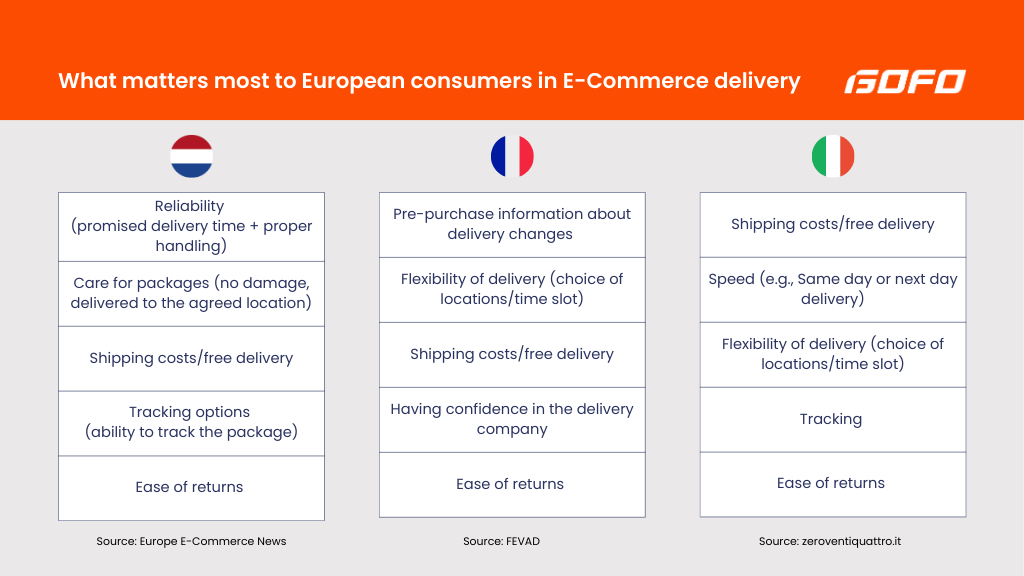 What matters most to European consumers in E-Commerce delivery

GOFO

Reliability (promised delivery time + proper handling)

Care for packages (no damage, delivered to the agreed location)

Shipping costs/free delivery

Tracking options (ability to track the package)

Ease of returns

Source: Europe E-Commerce News

Pre-purchase information about delivery changes

Flexibility of delivery (choice of locations/time slot)

Shipping costs/free delivery

Having confidence in the delivery company

Ease of returns

Source: FEVAD

Shipping costs/free delivery

Speed (e.g., Same day or next day delivery)

Flexibility of delivery (choice of locations/time slot)

Tracking

Ease of returns

Source: zeroventiquattro.it